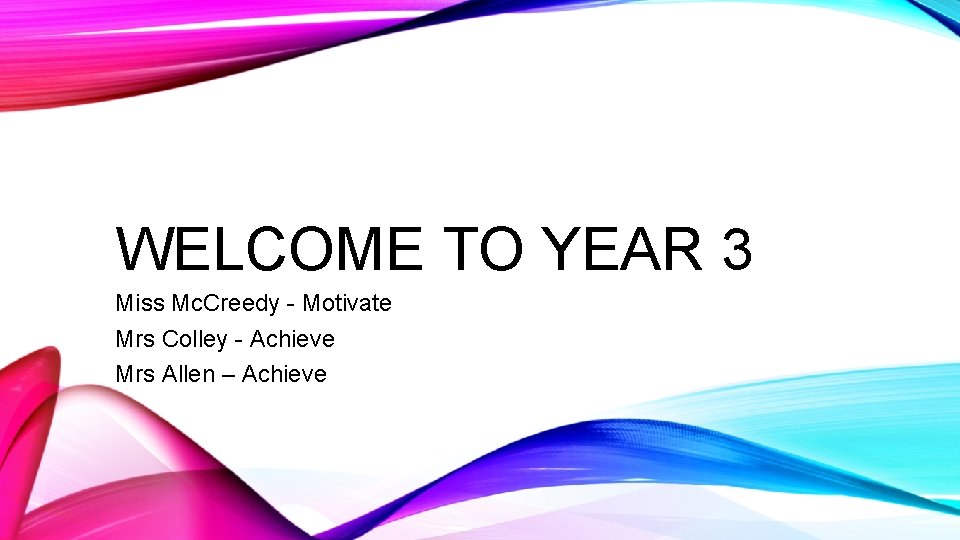 WELCOME TO YEAR 3

Miss McCreedy - Motivate
Mrs Colley - Achieve
Mrs Allen – Achieve